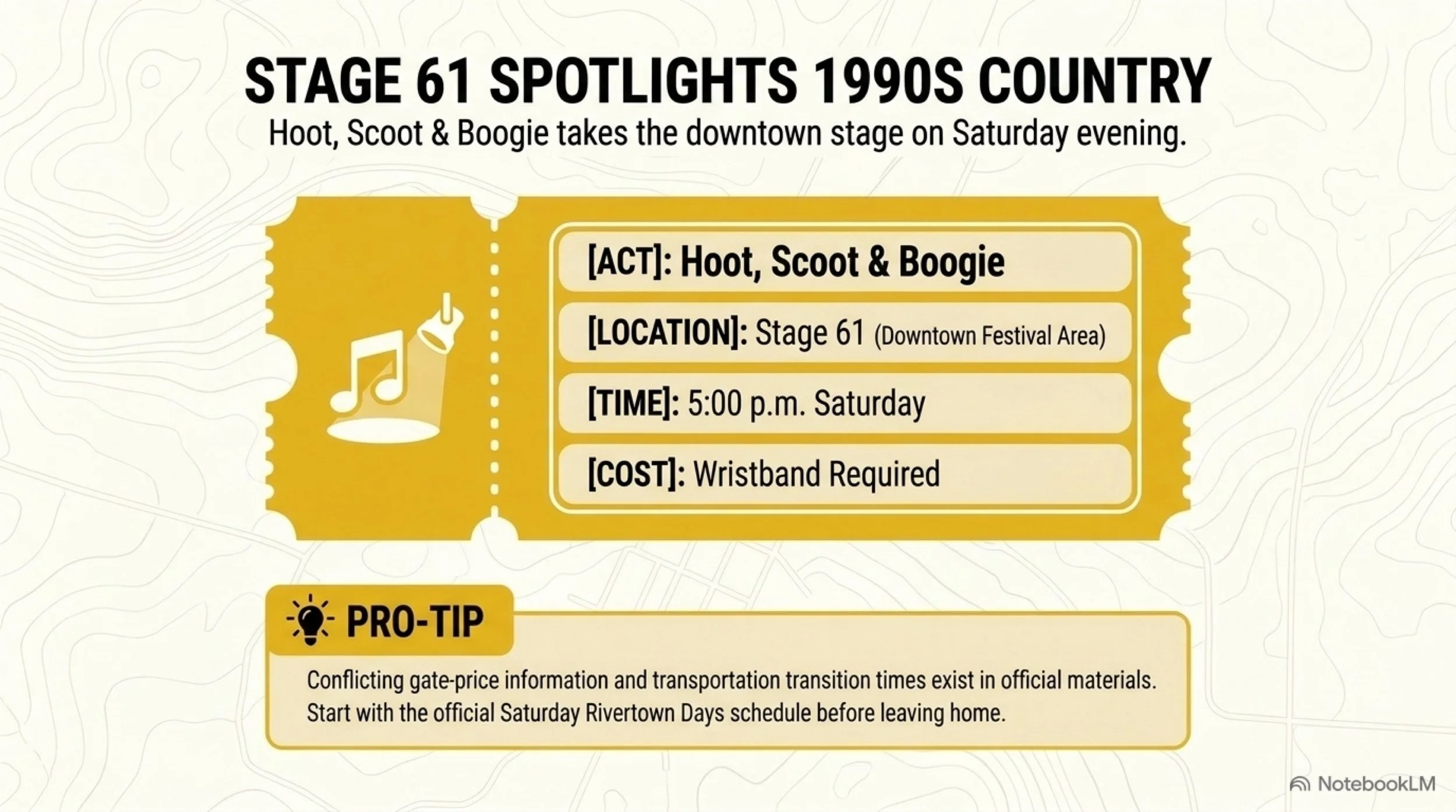 STAGE 61 SPOTLIGHTS 1990S COUNTRY

Hoot, Scoot & Boogie takes the downtown stage on Saturday evening.

[ACT]: Hoot, Scoot & Boogie

[LOCATION]: Stage 61 (Downtown Festival Area)

[TIME]: 5:00 p.m. Saturday

[COST]: Wristband Required

PRO-TIP

Conflicting gate-price information and transportation transition times exist in official materials. Start with the official Saturday Rivertown Days schedule before leaving home.

NotebookLM